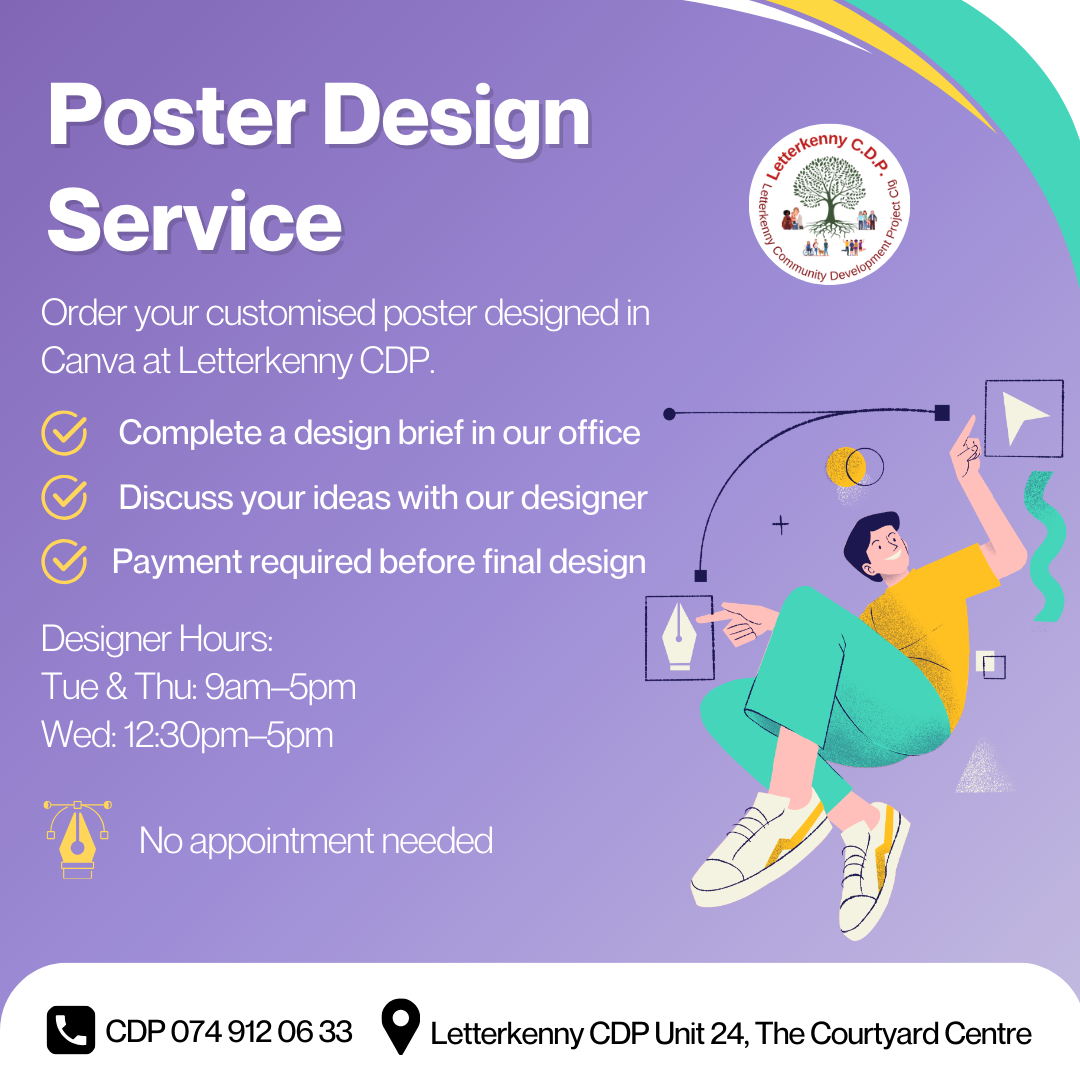 Poster Design Service

Letterkenny C.D.P.
Letterkenny Community Development Project Clg

Order your customised poster designed in Canva at Letterkenny CDP.

Complete a design brief in our office

Discuss your ideas with our designer

Payment required before final design

Designer Hours:
Tue & Thu: 9am–5pm
Wed: 12:30pm–5pm

No appointment needed

CDP 074 912 06 33

Letterkenny CDP Unit 24, The Courtyard Centre